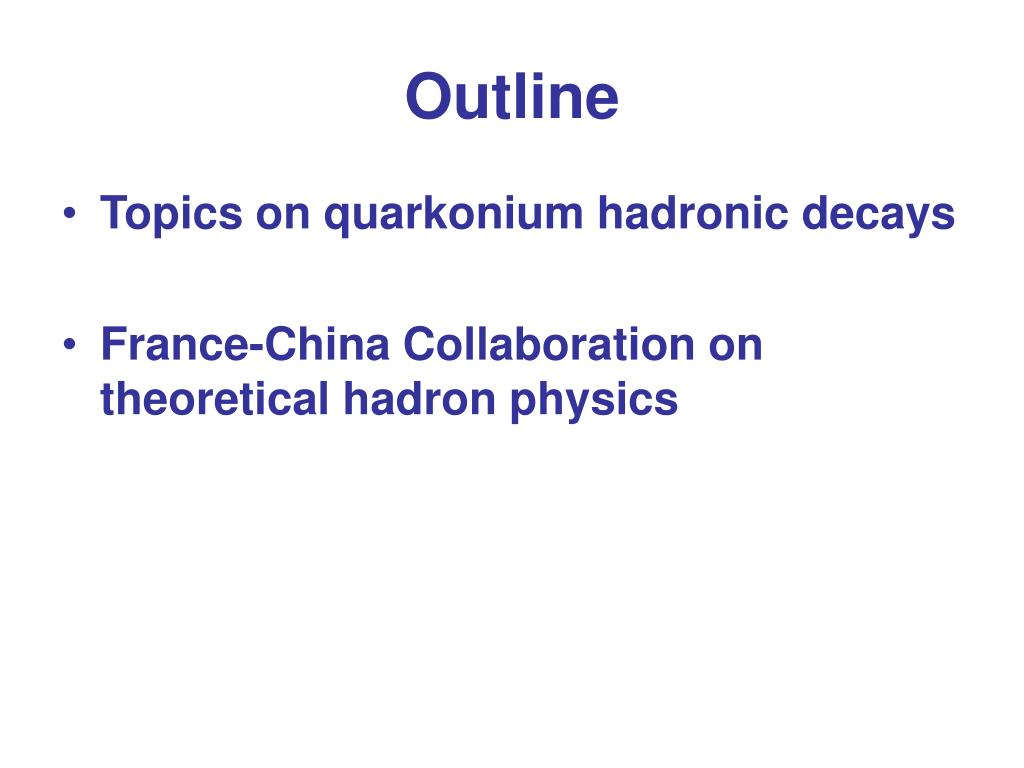 Outline

• Topics on quarkonium hadronic decays

• France-China Collaboration on theoretical hadron physics